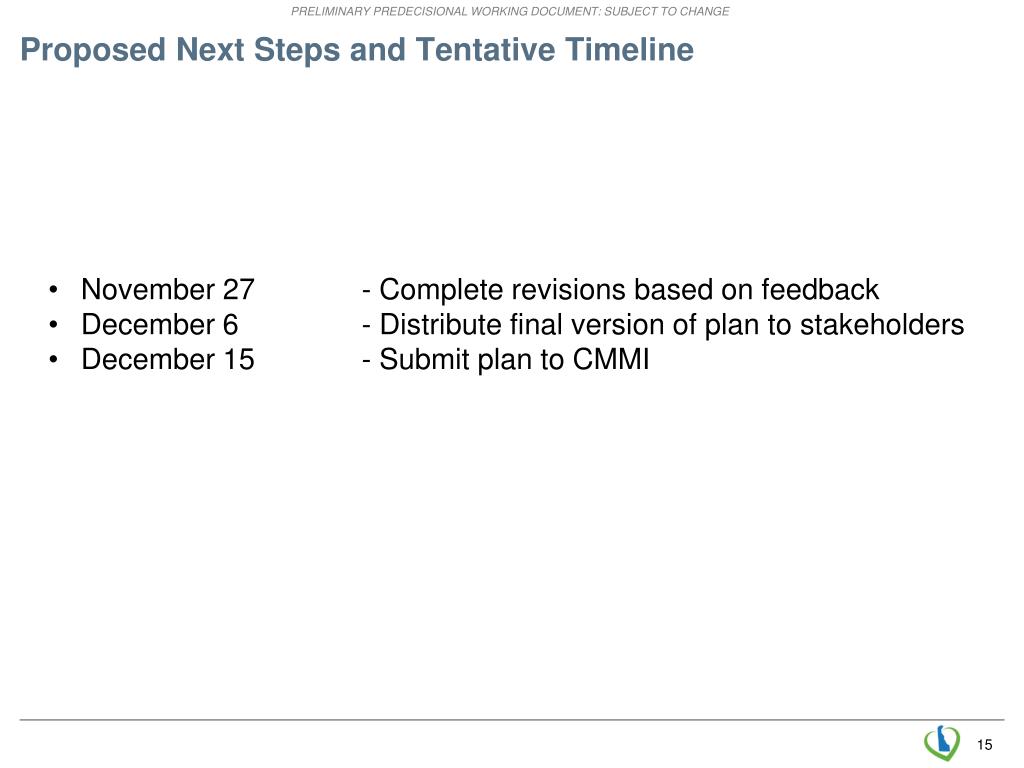 PRELIMINARY PREDECISIONAL WORKING DOCUMENT: SUBJECT TO CHANGE

Proposed Next Steps and Tentative Timeline

• November 27 - Complete revisions based on feedback
• December 6 - Distribute final version of plan to stakeholders
• December 15 - Submit plan to CMMI

15